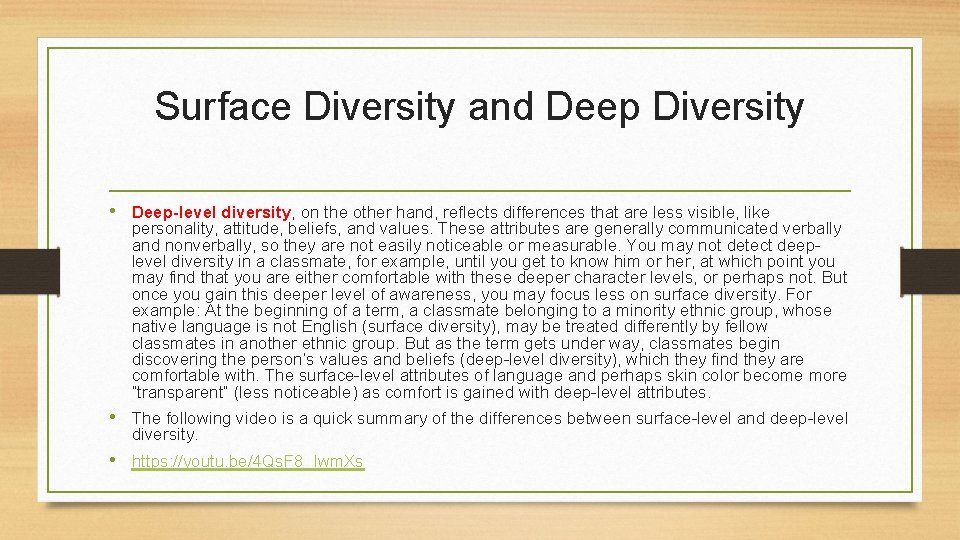 Surface Diversity and Deep Diversity

• Deep-level diversity, on the other hand, reflects differences that are less visible, like personality, attitude, beliefs, and values. These attributes are generally communicated verbally and nonverbally, so they are not easily noticeable or measurable. You may not detect deep-level diversity in a classmate, for example, until you get to know him or her, at which point you may find that you are either comfortable with these deeper character levels, or perhaps not. But once you gain this deeper level of awareness, you may focus less on surface diversity. For example: At the beginning of a term, a classmate belonging to a minority ethnic group, whose native language is not English (surface diversity), may be treated differently by fellow classmates in another ethnic group. But as the term gets under way, classmates begin discovering the person's values and beliefs (deep-level diversity), which they find they are comfortable with. The surface-level attributes of language and perhaps skin color become more "transparent" (less noticeable) as comfort is gained with deep-level attributes.

• The following video is a quick summary of the differences between surface-level and deep-level diversity.

• https://youtu.be/4QsF8_lwmXs